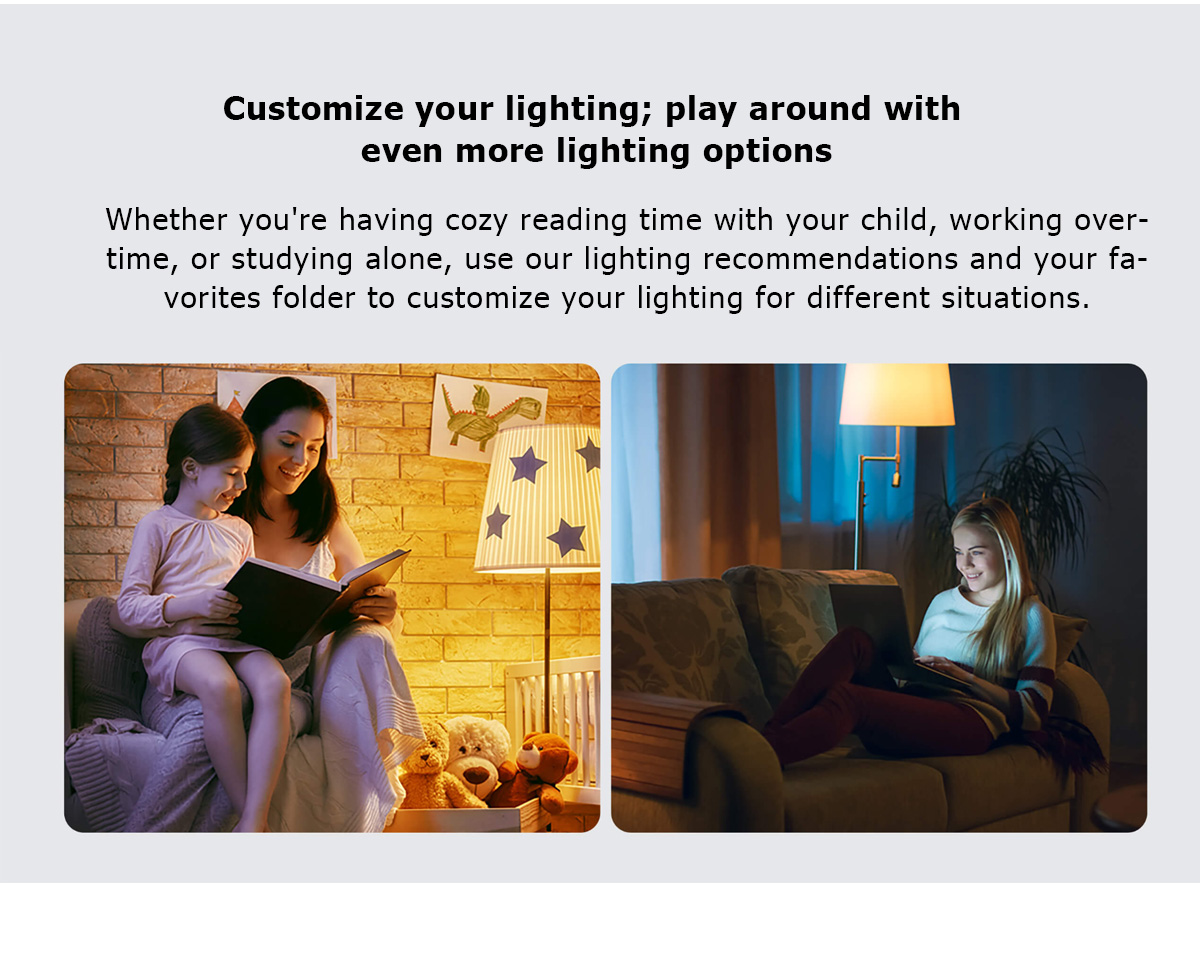 Customize your lighting; play around with even more lighting options

Whether you're having cozy reading time with your child, working overtime, or studying alone, use our lighting recommendations and your favorites folder to customize your lighting for different situations.